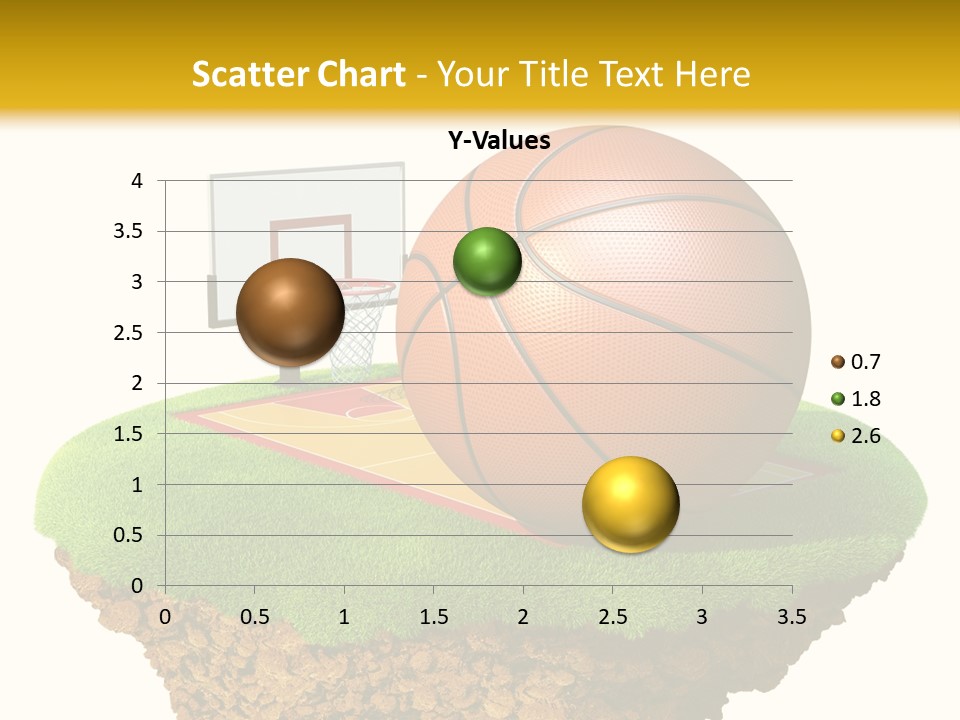 Scatter Chart - Your Title Text Here

Y-Values

4
3.5
3
2.5
2
1.5
1
0.5
0

0 0.5 1 1.5 2 2.5 3 3.5

0.7
1.8
2.6